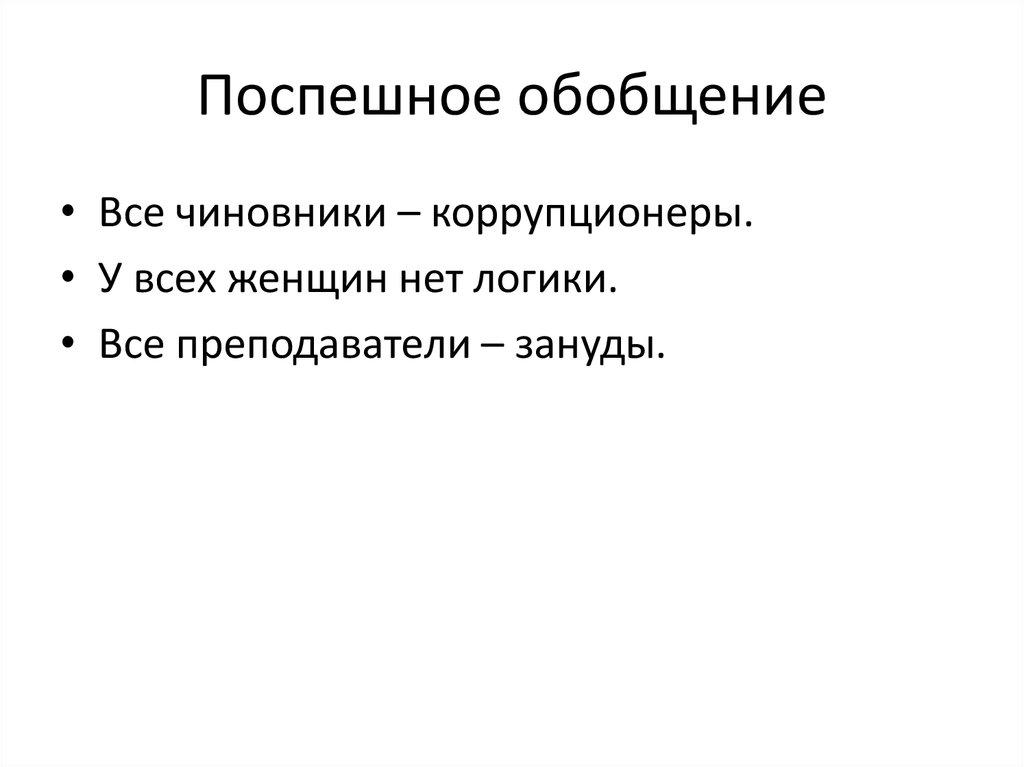 Поспешное обобщение

• Все чиновники – коррупционеры.
• У всех женщин нет логики.
• Все преподаватели – зануды.